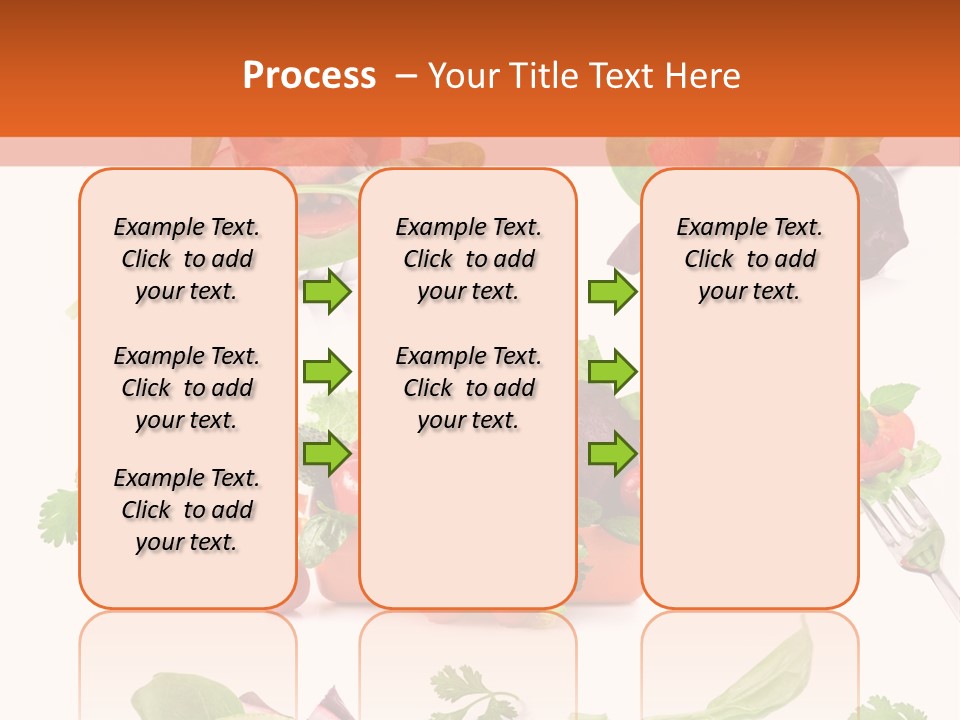 Process – Your Title Text Here

Example Text. Click to add your text.

Example Text. Click to add your text.

Example Text. Click to add your text.

Example Text. Click to add your text.

Example Text. Click to add your text.

Example Text. Click to add your text.